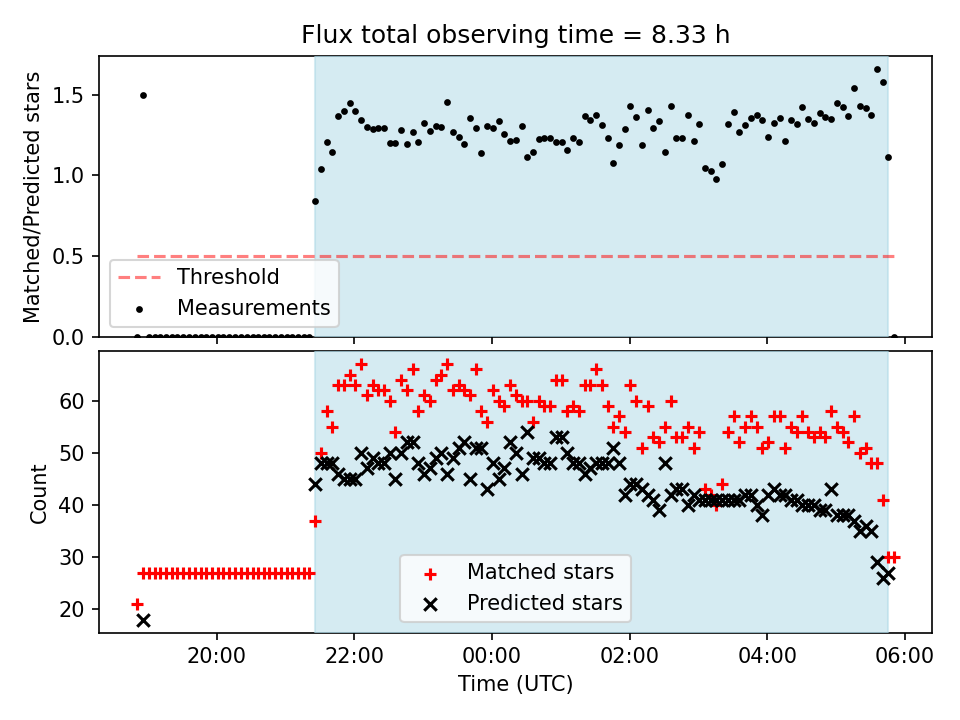 Flux total observing time = 8.33 h

Matched/Predicted stars

1.5
1.0
0.5
0.0

Threshold
Measurements

Count

60
50
40
30
20

Matched stars
Predicted stars

20:00
22:00
00:00
02:00
04:00
06:00

Time (UTC)